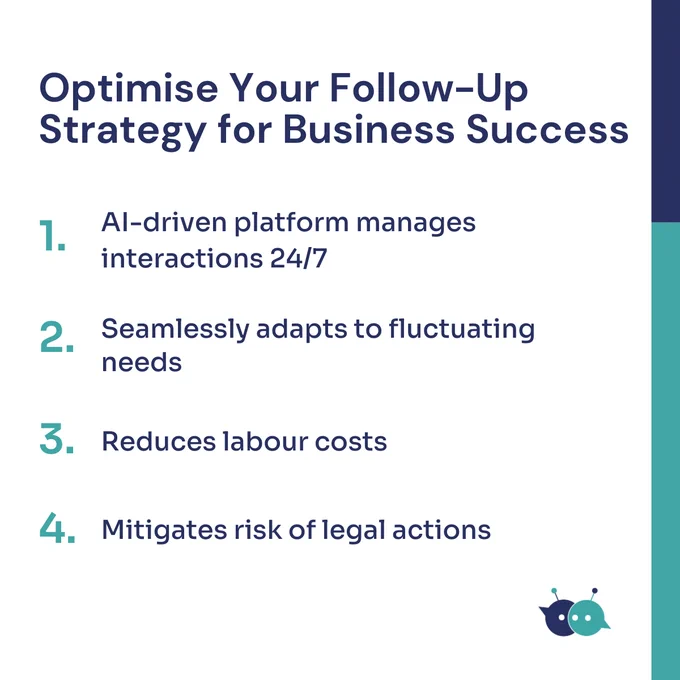 Optimise Your Follow-Up Strategy for Business Success

1. AI-driven platform manages interactions 24/7

2. Seamlessly adapts to fluctuating needs

3. Reduces labour costs

4. Mitigates risk of legal actions